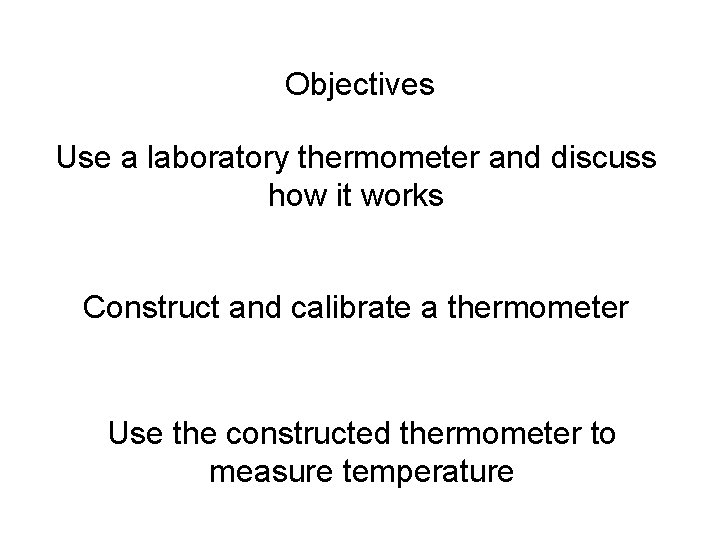 Objectives

Use a laboratory thermometer and discuss how it works

Construct and calibrate a thermometer

Use the constructed thermometer to measure temperature